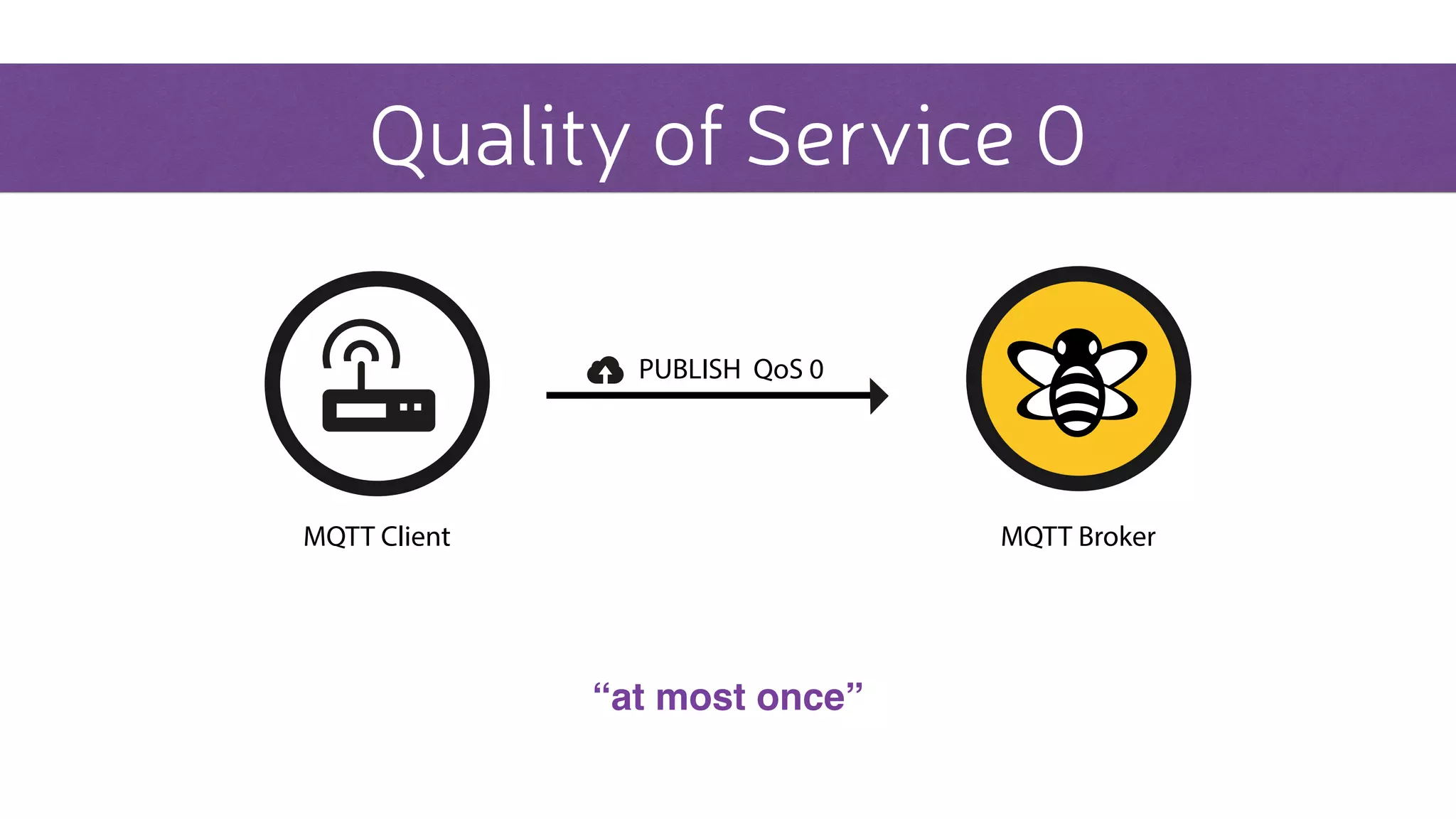 Quality of Service 0

PUBLISH QoS 0

MQTT Client

MQTT Broker

“at most once”